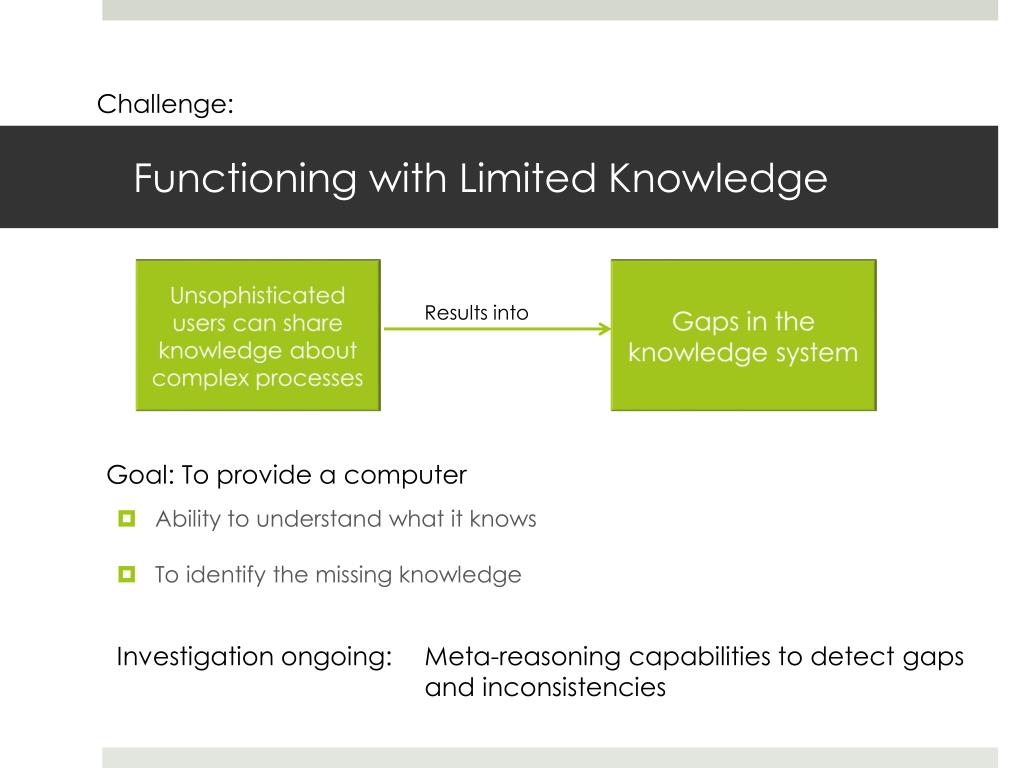 Challenge:

Functioning with Limited Knowledge

Unsophisticated users can share knowledge about complex processes

Results into

Gaps in the knowledge system

Goal: To provide a computer

Ability to understand what it knows

To identify the missing knowledge

Investigation ongoing: Meta-reasoning capabilities to detect gaps and inconsistencies